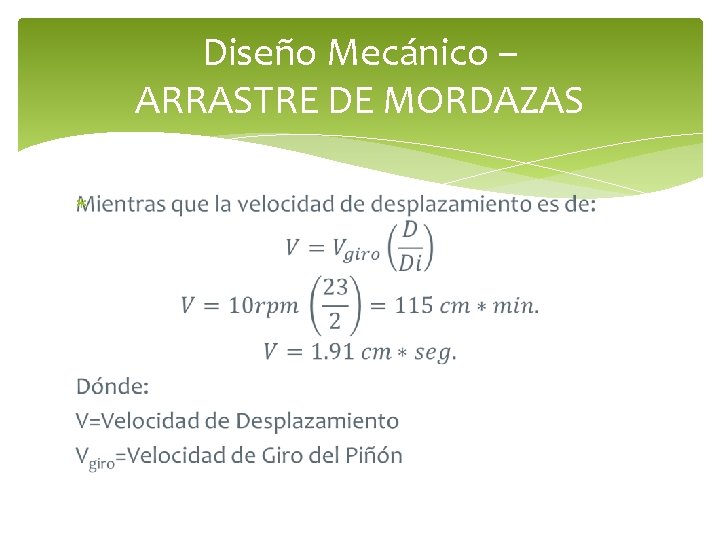 Diseño Mecánico –
ARRASTRE DE MORDAZAS

Mientras que la velocidad de desplazamiento es de:

$V = V_{giro}\left(\frac{D}{Di}\right)$

$V = 10rpm\left(\frac{23}{2}\right) = 115\ cm * min.$

$V = 1.91\ cm * seg.$

Dónde:

V=Velocidad de Desplazamiento

$V_{giro}$=Velocidad de Giro del Piñón